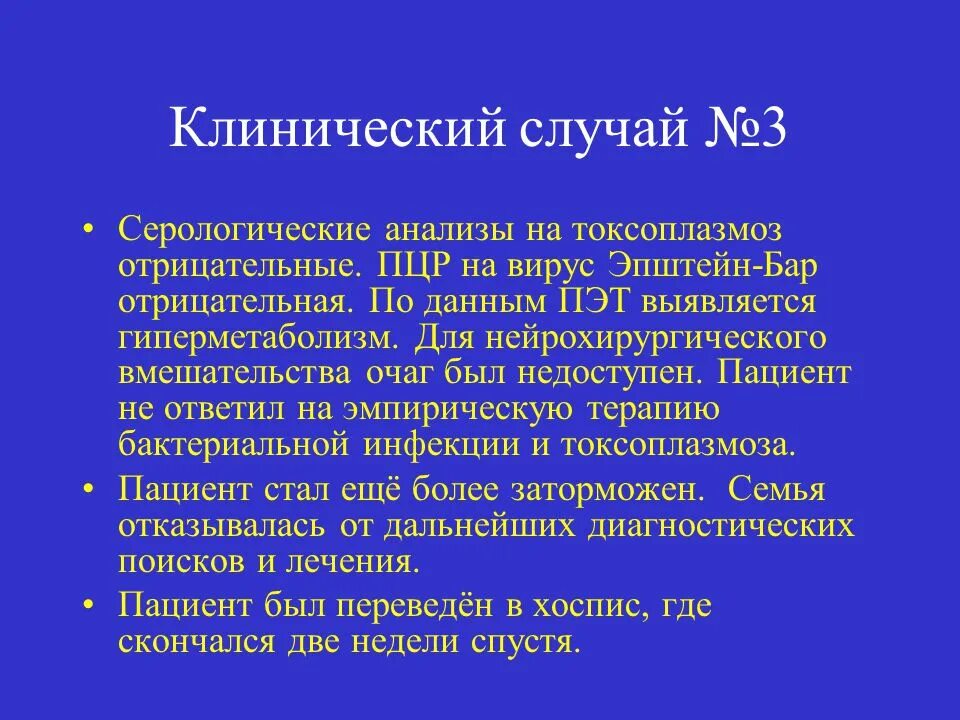 Клинический случай №3

• Серологические анализы на токсоплазмоз отрицательные. ПЦР на вирус Эпштейн-Бар отрицательная. По данным ПЭТ выявляется гиперметаболизм. Для нейрохирургического вмешательства очаг был недоступен. Пациент не ответил на эмпирическую терапию бактериальной инфекции и токсоплазмоза.

• Пациент стал ещё более заторможен. Семья отказывалась от дальнейших диагностических поисков и лечения.

• Пациент был переведён в хоспис, где скончался две недели спустя.